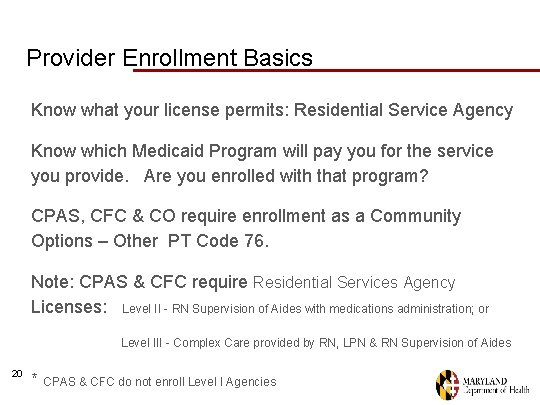 Provider Enrollment Basics

Know what your license permits: Residential Service Agency

Know which Medicaid Program will pay you for the service you provide. Are you enrolled with that program?

CPAS, CFC & CO require enrollment as a Community Options – Other PT Code 76.

Note: CPAS & CFC require Residential Services Agency Licenses: Level II - RN Supervision of Aides with medications administration; or

Level III - Complex Care provided by RN, LPN & RN Supervision of Aides

20

* CPAS & CFC do not enroll Level I Agencies

MARYLAND Department of Health